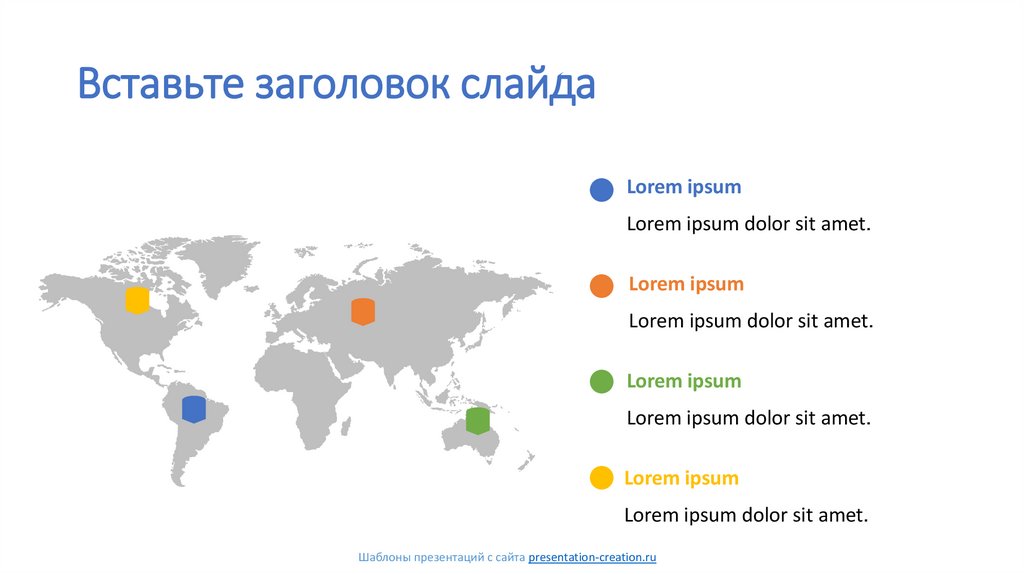 Вставьте заголовок слайда

Lorem ipsum

Lorem ipsum dolor sit amet.

Lorem ipsum

Lorem ipsum dolor sit amet.

Lorem ipsum

Lorem ipsum dolor sit amet.

Lorem ipsum

Lorem ipsum dolor sit amet.

Шаблоны презентаций с сайта presentation-creation.ru